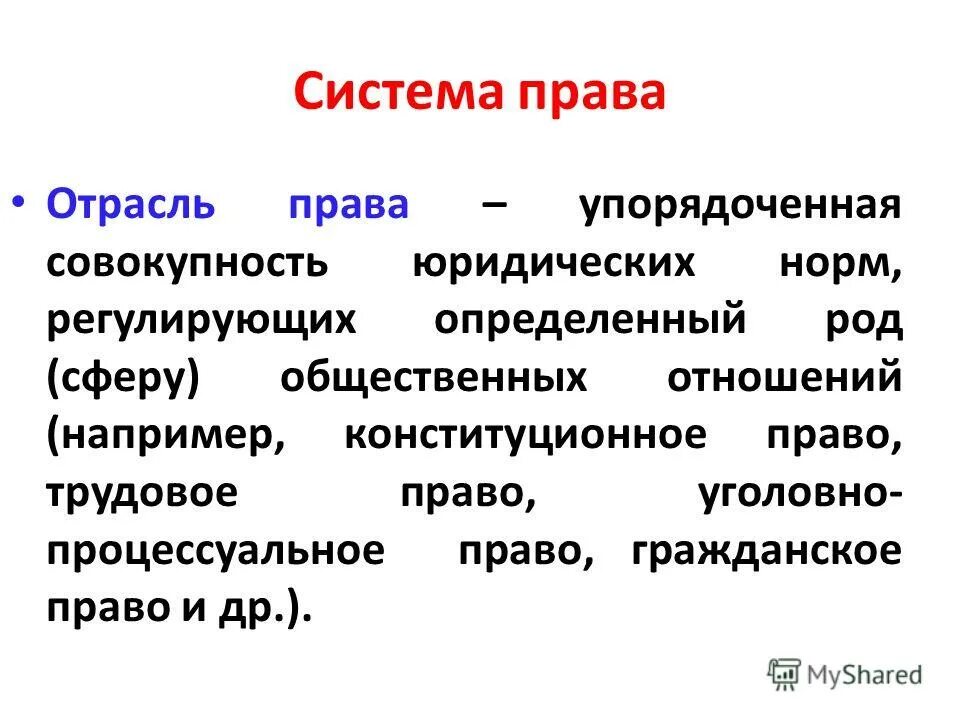 Система права

• Отрасль права – упорядоченная совокупность юридических норм, регулирующих определенный род (сферу) общественных отношений (например, конституционное право, трудовое право, уголовно-процессуальное право, гражданское право и др.).

MyShared